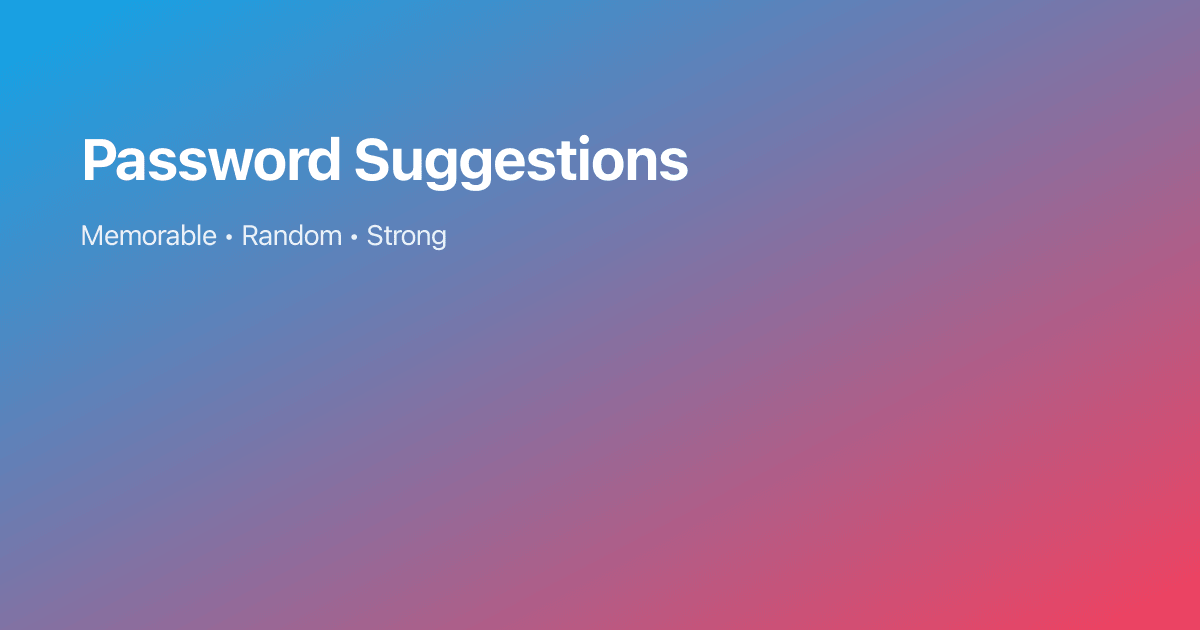 Password Suggestions

Memorable • Random • Strong